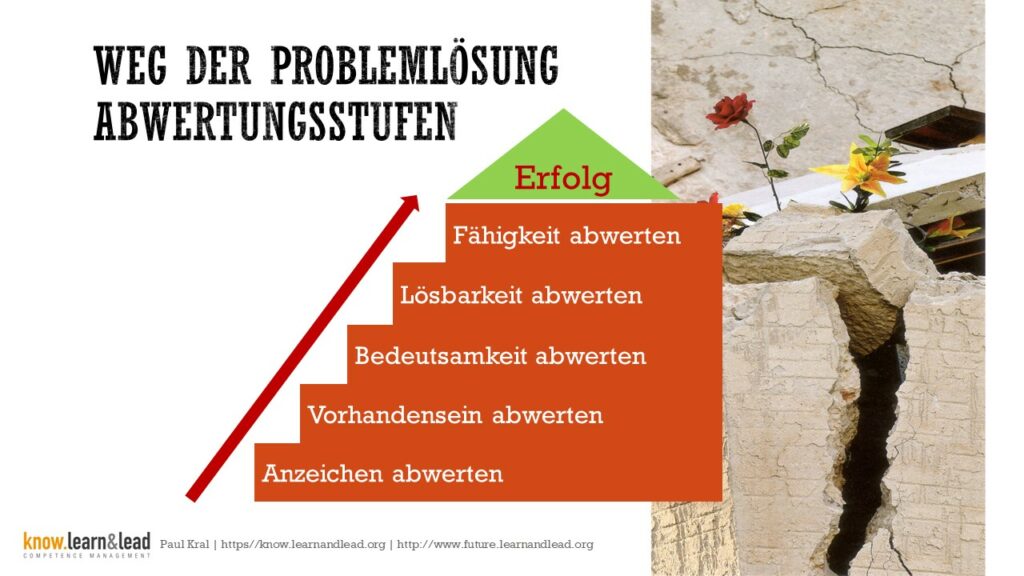 WEG DER PROBLEMLÖSUNG
ABWERTUNGSSTUFEN

Erfolg

Fähigkeit abwerten

Lösbarkeit abwerten

Bedeutsamkeit abwerten

Vorhandensein abwerten

Anzeichen abwerten

know.learn&lead
COMPETENCE MANAGEMENT

Paul Kral | https//know.learnandlead.org | http://www.future.learnandlead.org